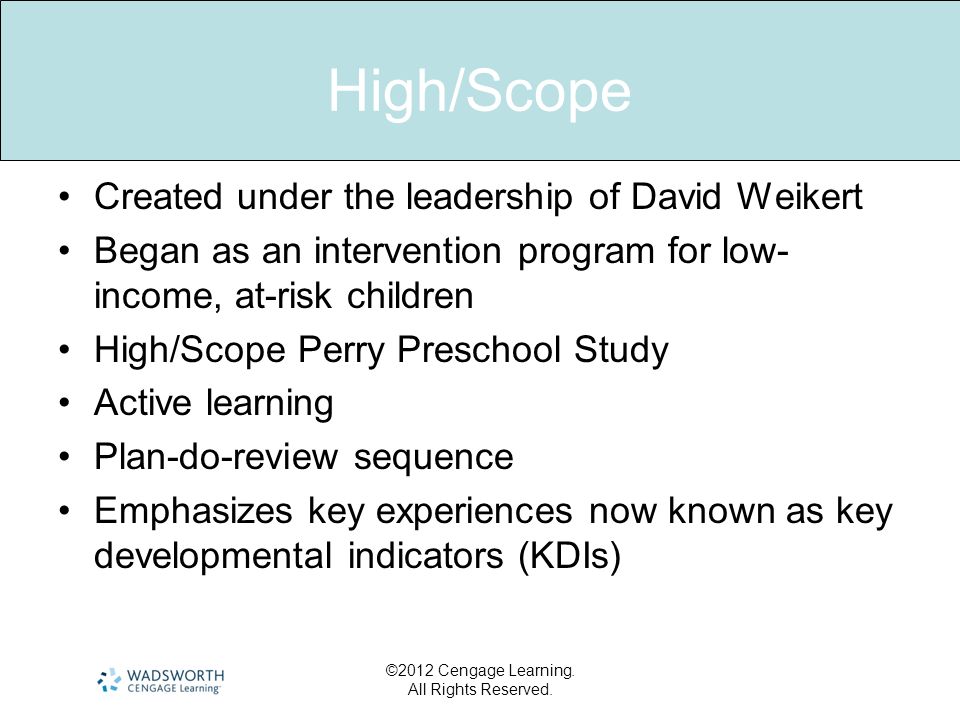 High/Scope

• Created under the leadership of David Weikert
• Began as an intervention program for low-income, at-risk children
• High/Scope Perry Preschool Study
• Active learning
• Plan-do-review sequence
• Emphasizes key experiences now known as key developmental indicators (KDIs)

WADSWORTH CENGAGE Learning

©2012 Cengage Learning. All Rights Reserved.